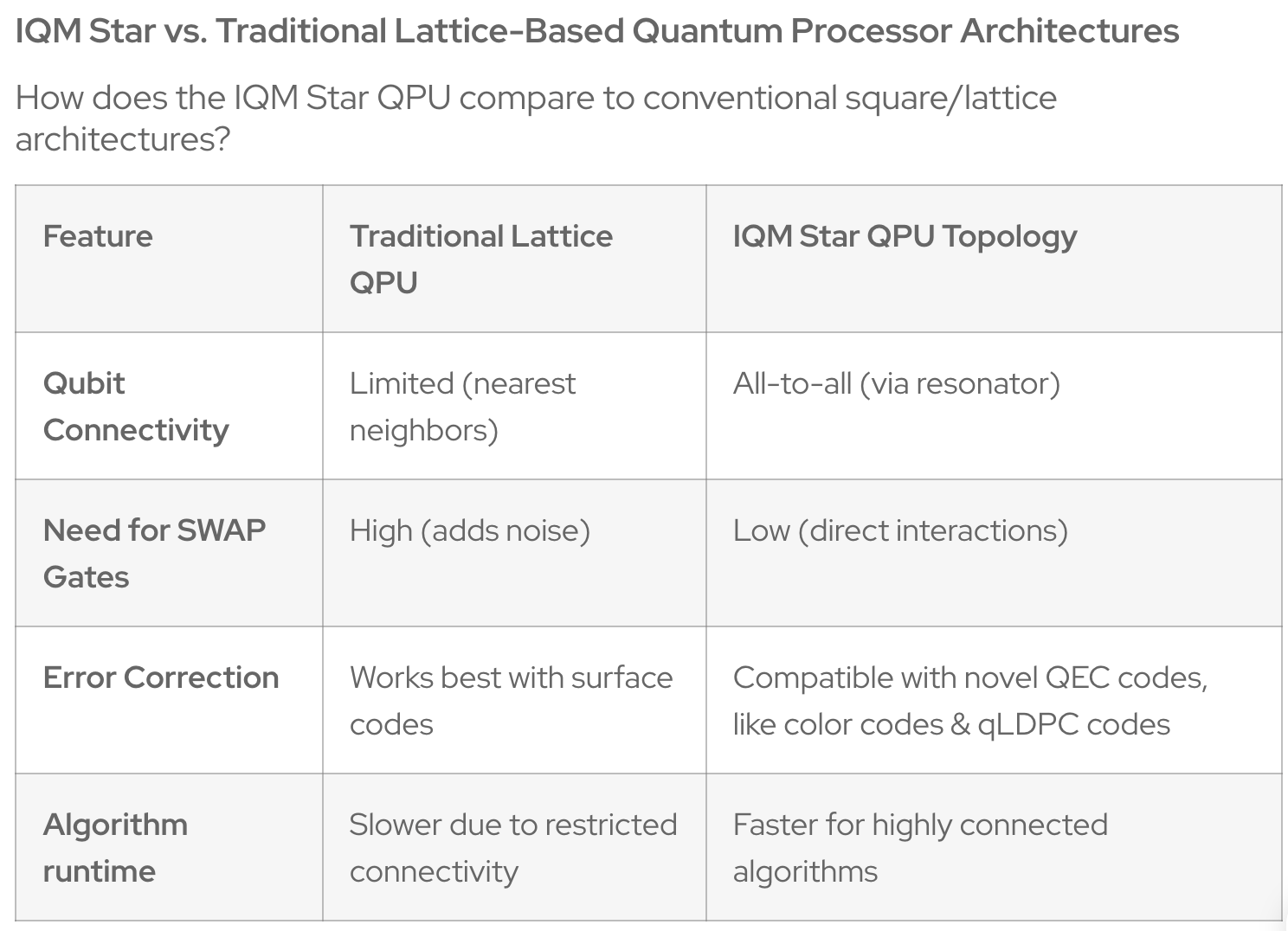 IQM Star vs. Traditional Lattice-Based Quantum Processor Architectures

How does the IQM Star QPU compare to conventional square/lattice architectures?

| Feature | Traditional Lattice QPU | IQM Star QPU Topology |
|---|---|---|
| Qubit Connectivity | Limited (nearest neighbors) | All-to-all (via resonator) |
| Need for SWAP Gates | High (adds noise) | Low (direct interactions) |
| Error Correction | Works best with surface codes | Compatible with novel QEC codes, like color codes & qLDPC codes |
| Algorithm runtime | Slower due to restricted connectivity | Faster for highly connected algorithms |